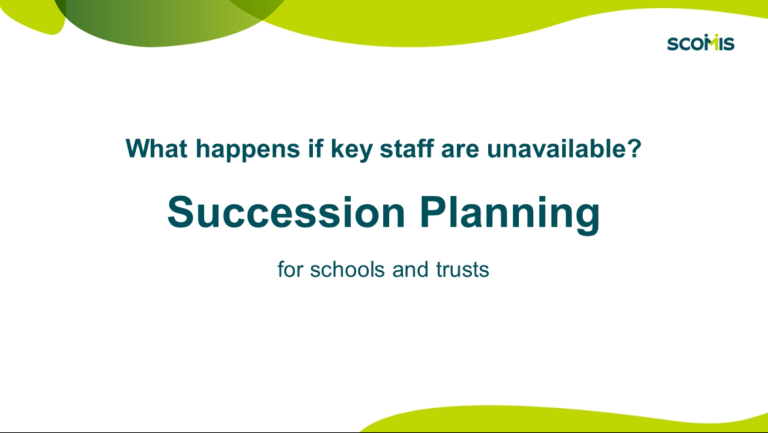 scomis

What happens if key staff are unavailable?

Succession Planning

for schools and trusts